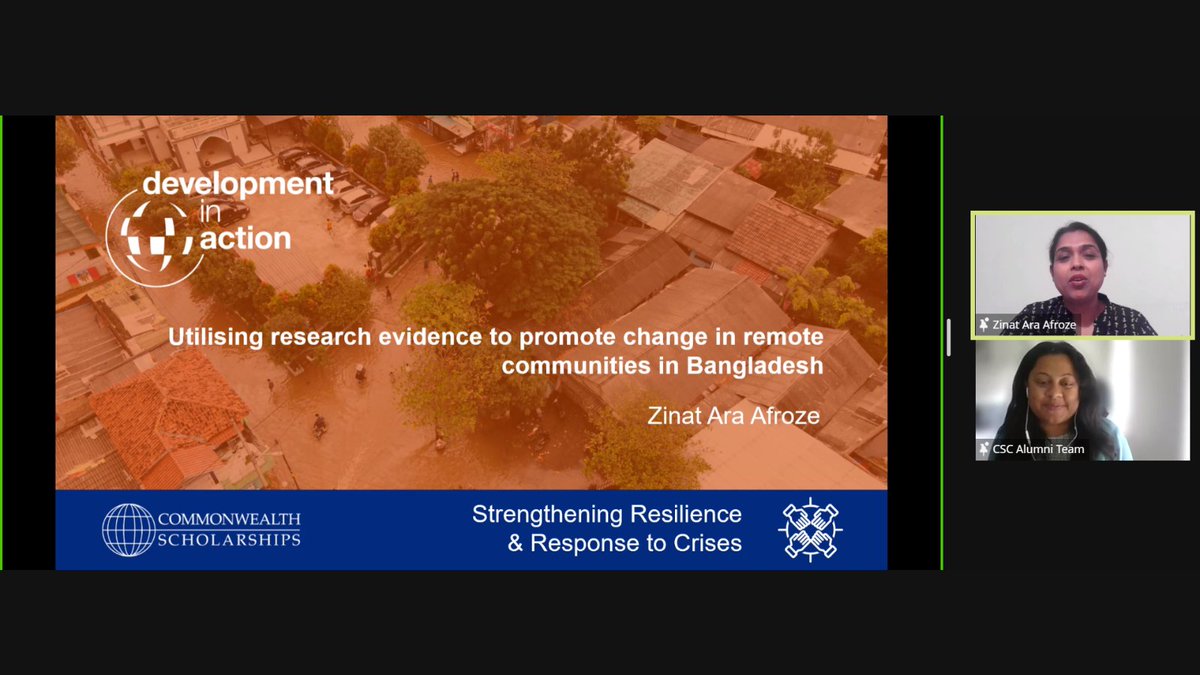 development in action

Utilising research evidence to promote change in remote communities in Bangladesh

Zinat Ara Afroze

COMMONWEALTH SCHOLARSHIPS

Strengthening Resilience & Response to Crises

Zinat Ara Afroze

CSC Alumni Team